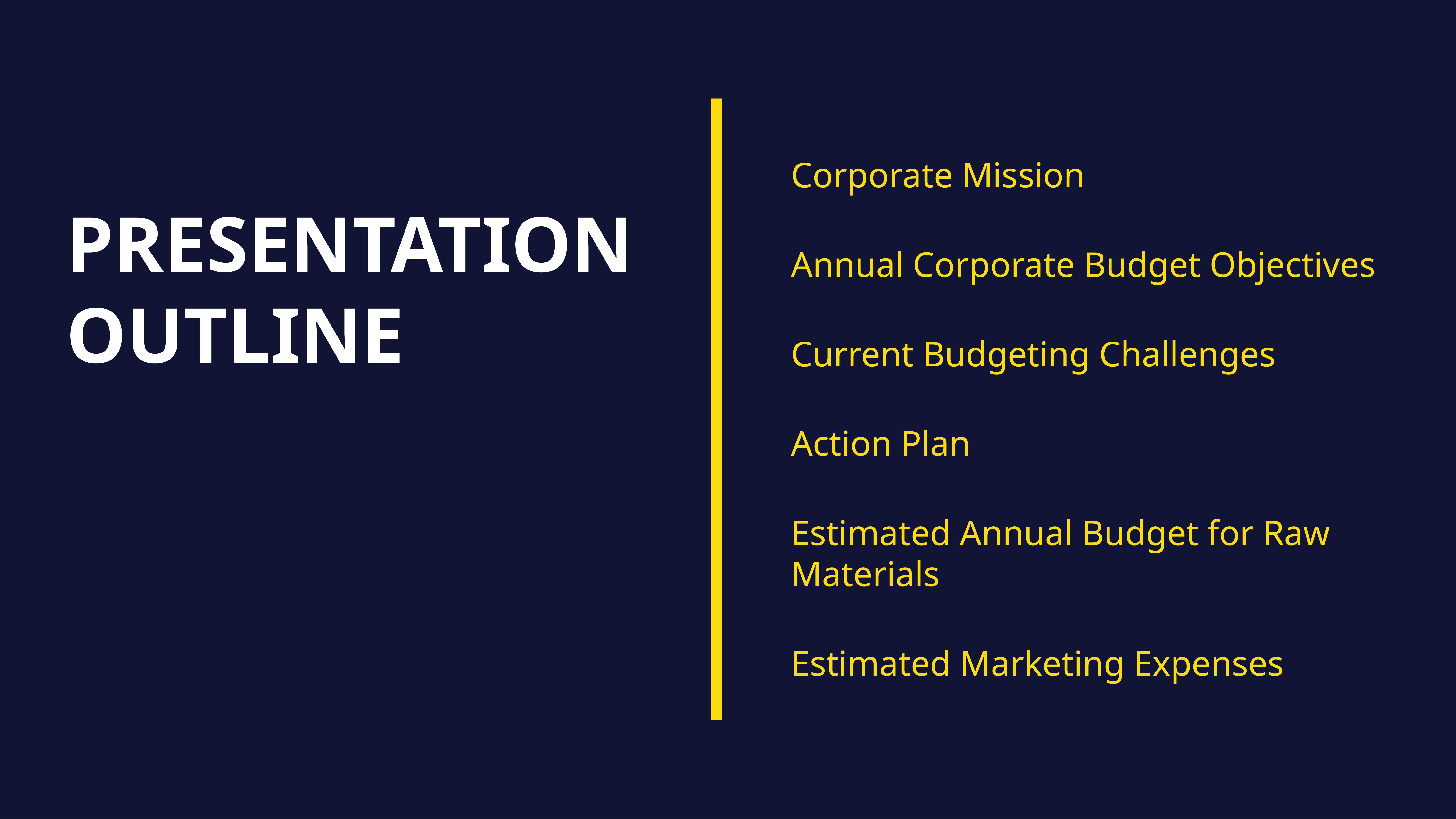 PRESENTATION OUTLINE

Corporate Mission

Annual Corporate Budget Objectives

Current Budgeting Challenges

Action Plan

Estimated Annual Budget for Raw Materials

Estimated Marketing Expenses